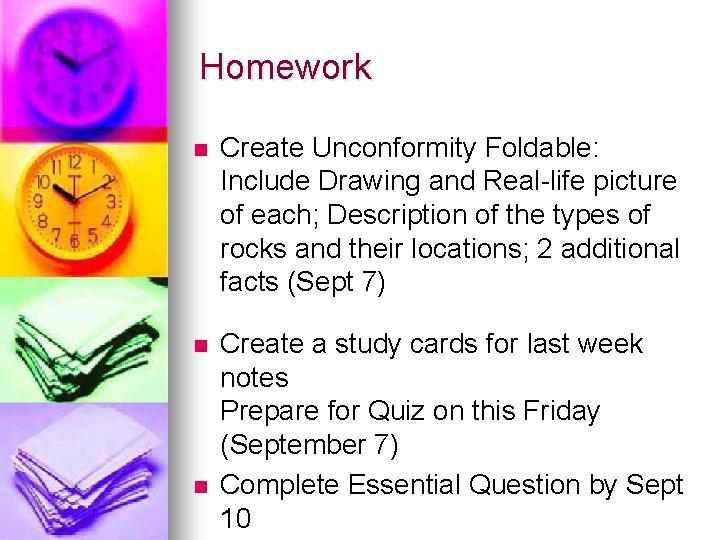 Homework

- Create Unconformity Foldable: Include Drawing and Real-life picture of each; Description of the types of rocks and their locations; 2 additional facts (Sept 7)

- Create a study cards for last week notes
Prepare for Quiz on this Friday (September 7)

- Complete Essential Question by Sept 10